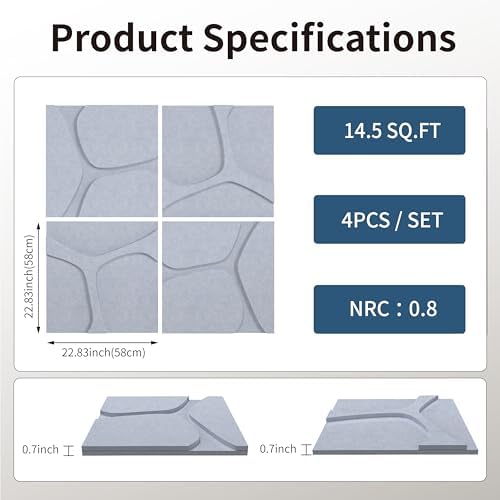 Product Specifications

22.83inch(58cm)

22.83inch(58cm)

14.5 SQ.FT

4PCS / SET

NRC : 0.8

0.7inch

0.7inch